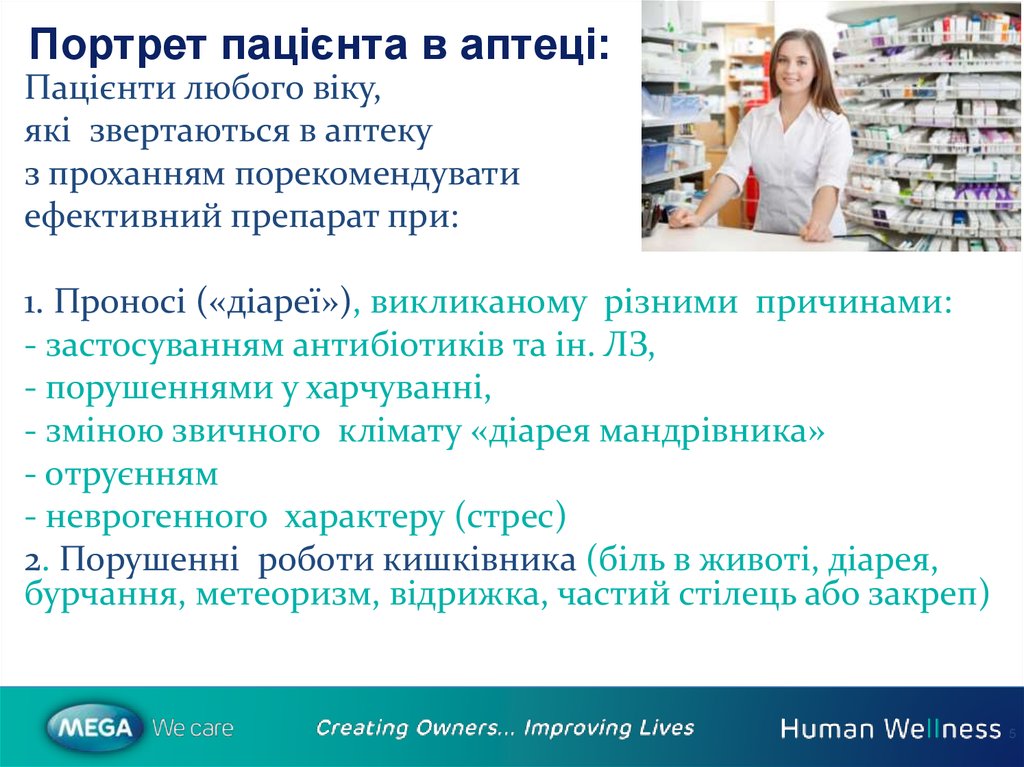 Портрет пацієнта в аптеці:
Пацієнти любого віку, які звертаються в аптеку з проханням порекомендувати ефективний препарат при:

1. Проносі («діареї»), викликаному різними причинами:
- застосуванням антибіотиків та ін. ЛЗ,
- порушеннями у харчуванні,
- зміною звичного клімату «діарея мандрівника»
- отруєнням
- неврогенного характеру (стрес)
2. Порушенні роботи кишківника (біль в животі, діарея, бурчання, метеоризм, відрижка, частий стілець або закреп)

MEGA We care Creating Owners... Improving Lives Human Wellness 5